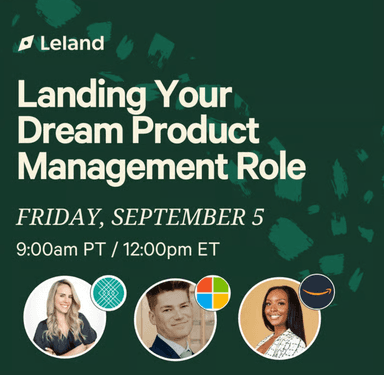 Leland

Landing Your Dream Product Management Role

FRIDAY, SEPTEMBER 5

9:00am PT / 12:00pm ET